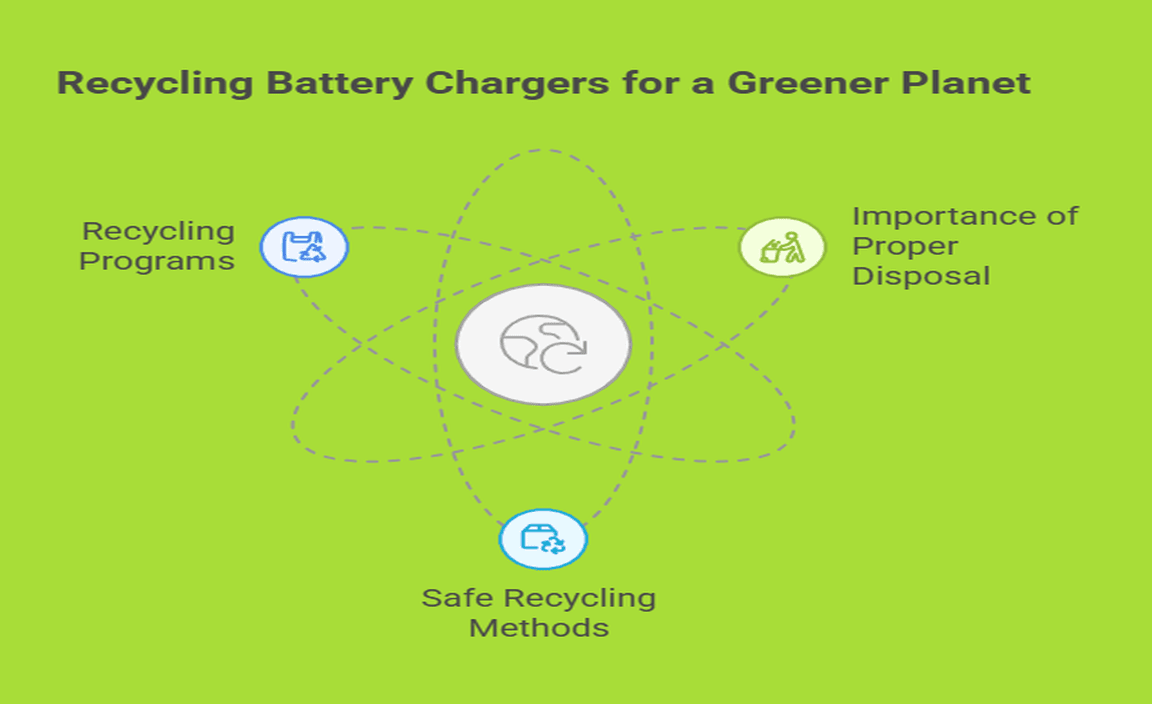 Recycling Battery Chargers for a Greener Planet

Recycling Programs

Importance of Proper Disposal

Safe Recycling Methods